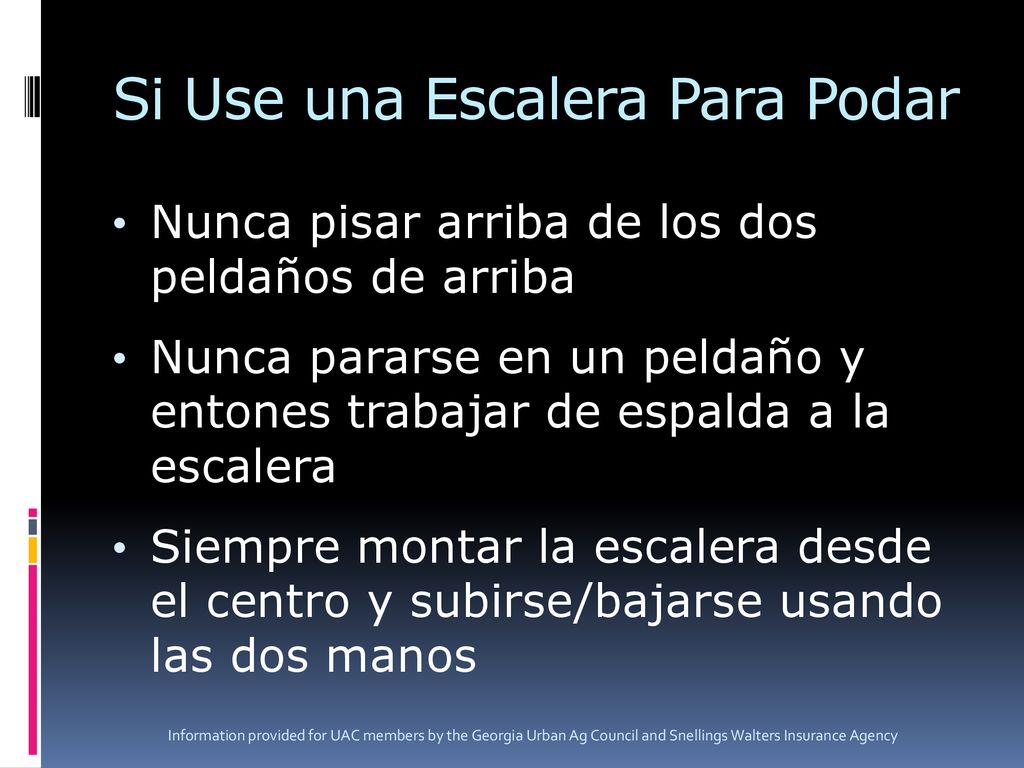 Si Use una Escalera Para Podar

• Nunca pisar arriba de los dos peldaños de arriba

• Nunca pararse en un peldaño y entones trabajar de espalda a la escalera

• Siempre montar la escalera desde el centro y subirse/bajarse usando las dos manos

Information provided for UAC members by the Georgia Urban Ag Council and Snellings Walters Insurance Agency